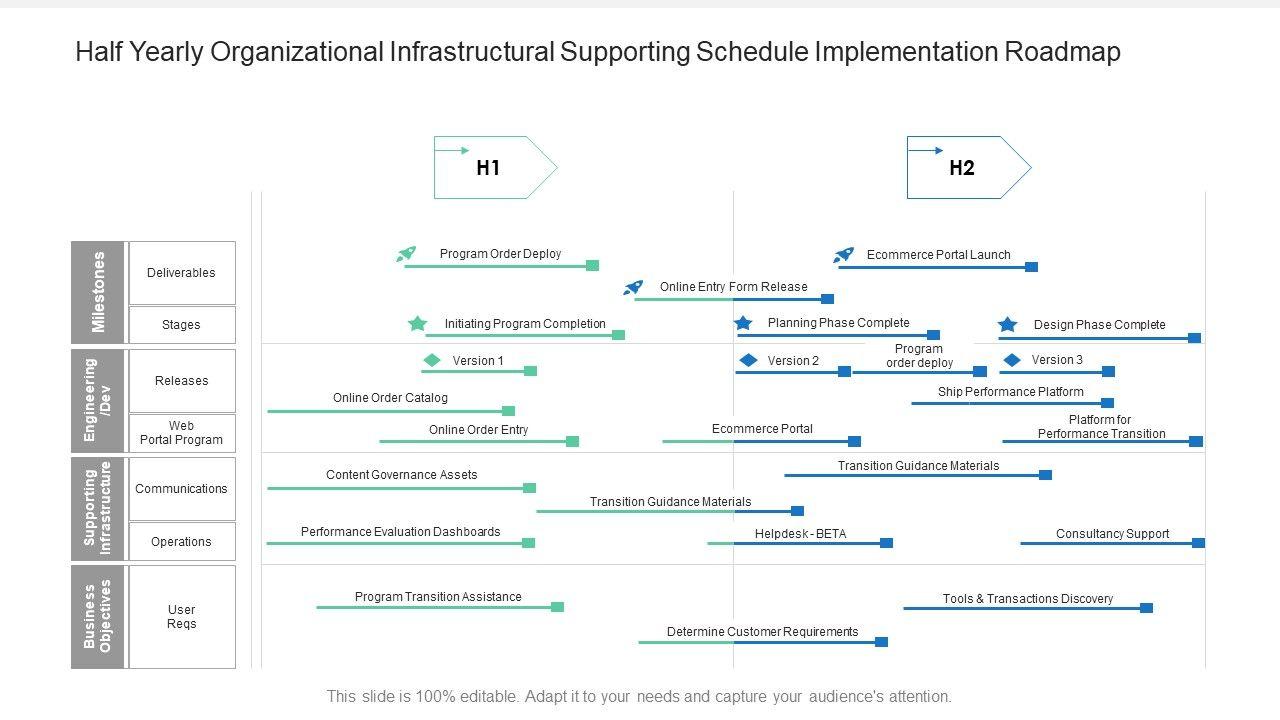 Half Yearly Organizational Infrastructural Supporting Schedule Implementation Roadmap

H1

H2

Milestones

Deliverables

Stages

Engineering /Dev

Releases

Web Portal Program

Supporting Infrastructure

Communications

Operations

Business Objectives

User Reqs

Program Order Deploy

Ecommerce Portal Launch

Online Entry Form Release

Initiating Program Completion

Planning Phase Complete

Design Phase Complete

Version 1

Version 2

Program order deploy

Version 3

Online Order Catalog

Ship Performance Platform

Online Order Entry

Ecommerce Portal

Platform for Performance Transition

Content Governance Assets

Transition Guidance Materials

Transition Guidance Materials

Performance Evaluation Dashboards

Helpdesk - BETA

Consultancy Support

Program Transition Assistance

Tools & Transactions Discovery

Determine Customer Requirements

This slide is 100% editable. Adapt it to your needs and capture your audience's attention.